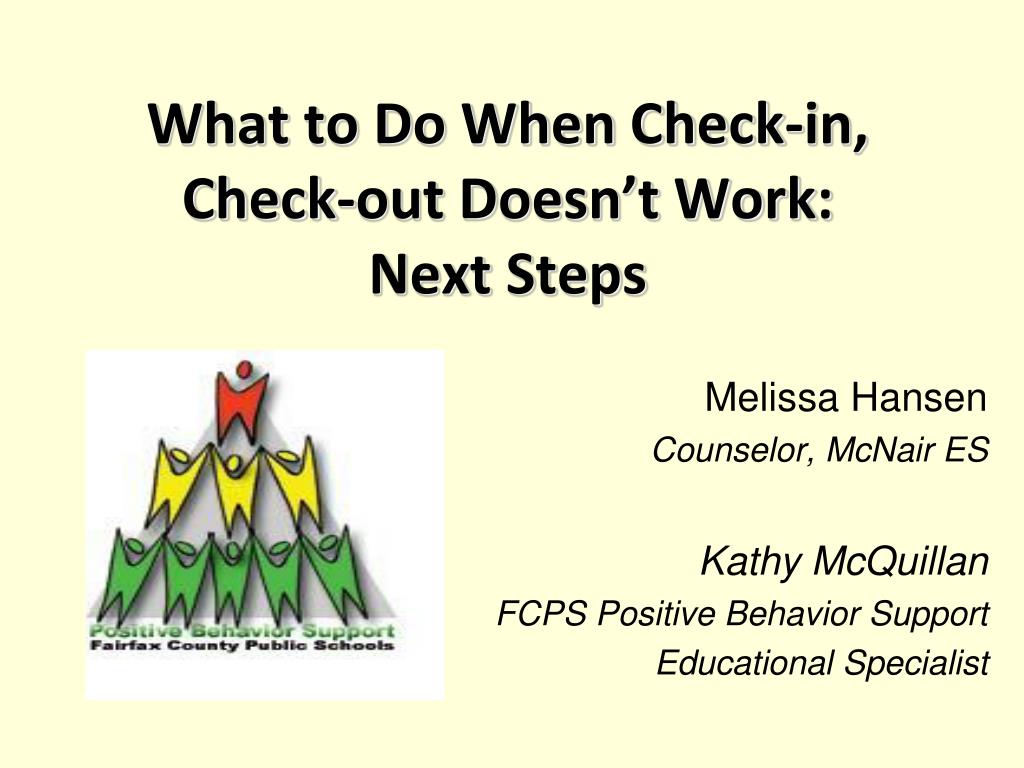 What to Do When Check-in, Check-out Doesn't Work: Next Steps

Positive Behavior Support
Fairfax County Public Schools

Melissa Hansen
Counselor, McNair ES

Kathy McQuillan
FCPS Positive Behavior Support
Educational Specialist